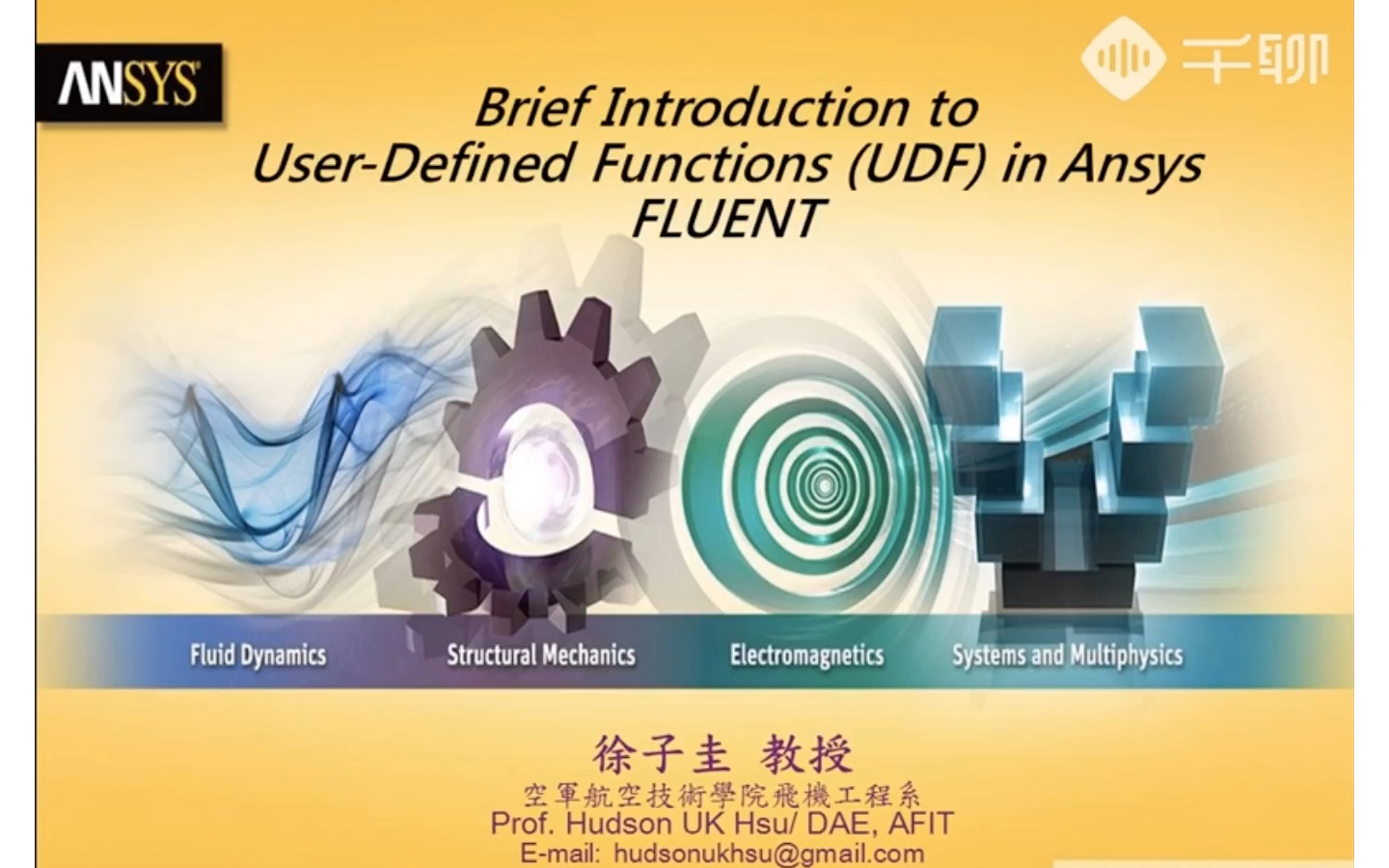 ANSYS

千聊

Brief Introduction to User-Defined Functions (UDF) in Ansys FLUENT

Fluid Dynamics

Structural Mechanics

Electromagnetics

Systems and Multiphysics

徐子圭 教授

空軍航空技術學院飛機工程系

Prof. Hudson UK Hsu/ DAE, AFIT

E-mail: hudsonukhsu@gmail.com